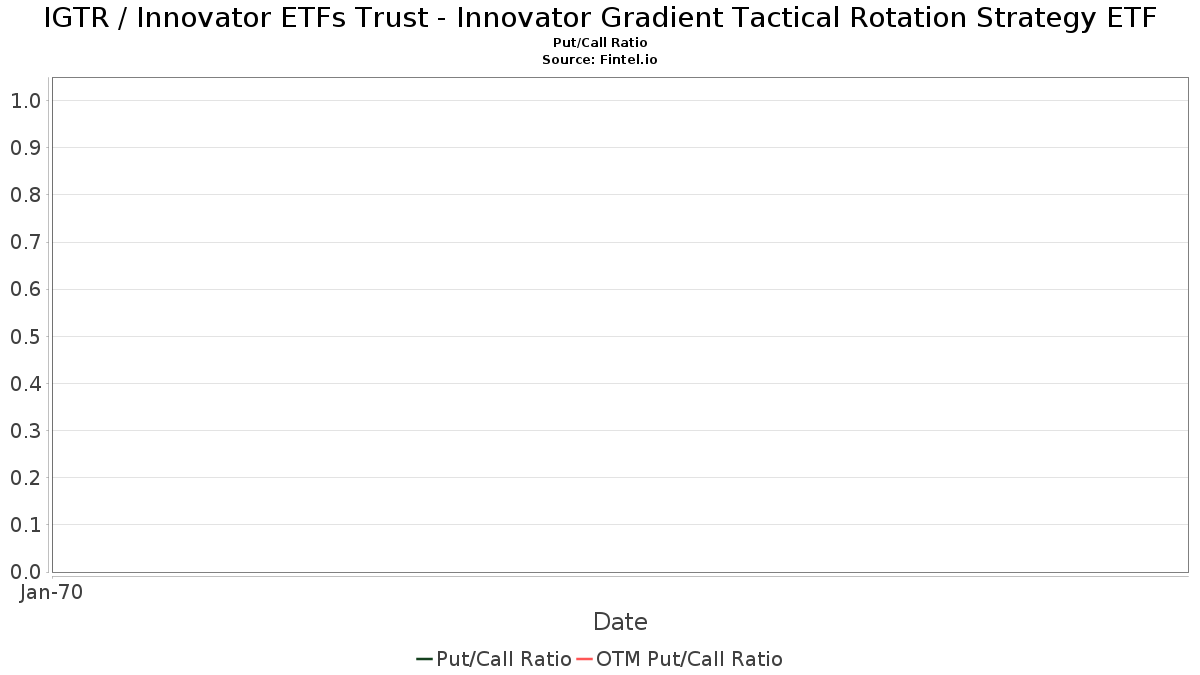 IGTR / Innovator ETFs Trust - Innovator Gradient Tactical Rotation Strategy ETF
Put/Call Ratio
Source: Fintel.io

1.0
0.9
0.8
0.7
0.6
0.5
0.4
0.3
0.2
0.1
0.0

Jan-70

Date

Put/Call Ratio OTM Put/Call Ratio